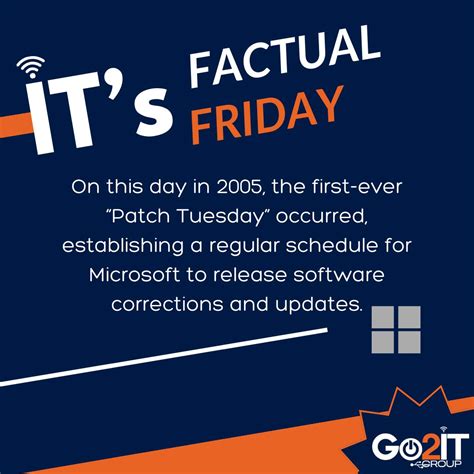 IT's FACTUAL FRIDAY

On this day in 2005, the first-ever "Patch Tuesday" occurred, establishing a regular schedule for Microsoft to release software corrections and updates.

Go2IT GROUP